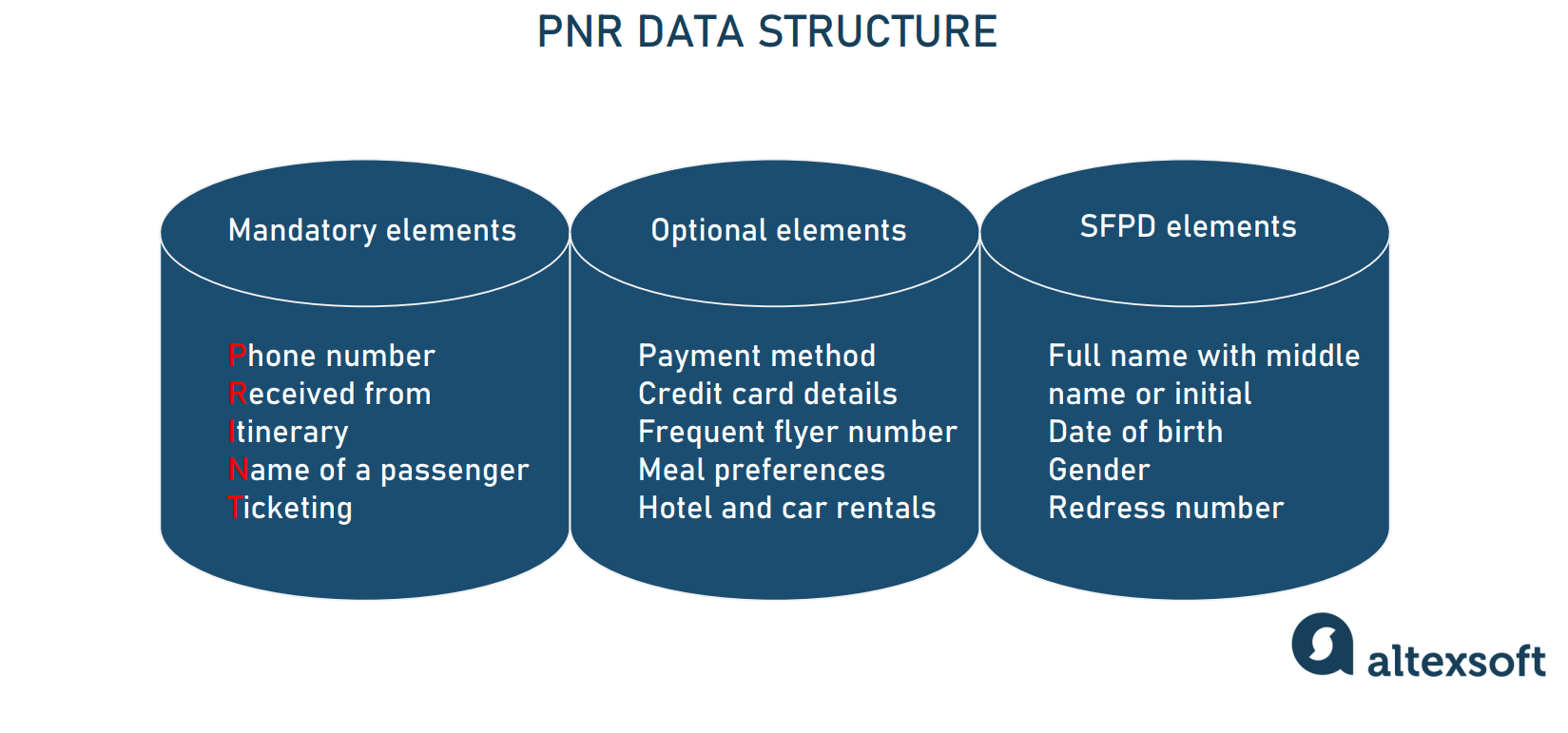 PNR DATA STRUCTURE

Mandatory elements

Phone number
Received from
Itinerary
Name of a passenger
Ticketing

Optional elements

Payment method
Credit card details
Frequent flyer number
Meal preferences
Hotel and car rentals

SFPD elements

Full name with middle name or initial
Date of birth
Gender
Redress number

altexsoft